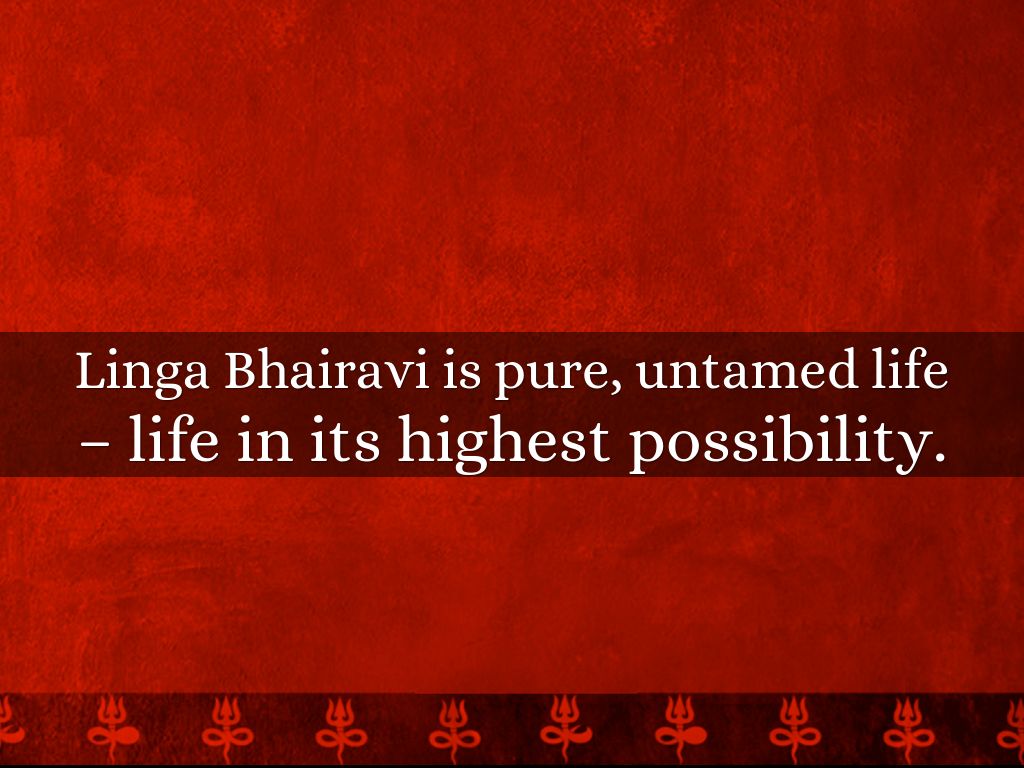 Linga Bhairavi is pure, untamed life – life in its highest possibility.